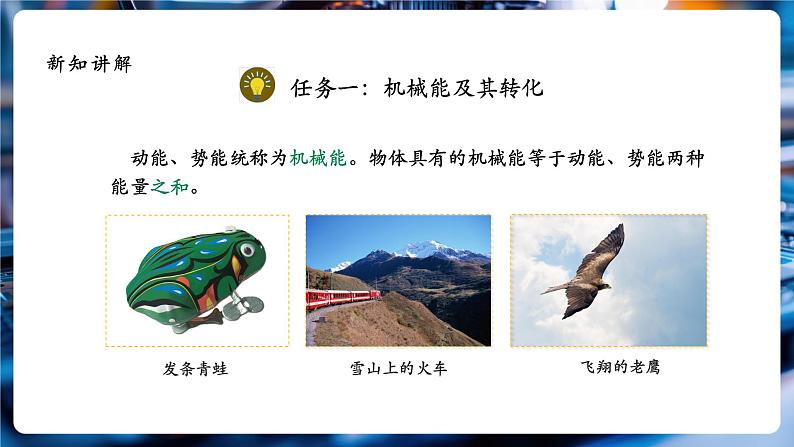 新知讲解

任务一：机械能及其转化

动能、势能统称为机械能。物体具有的机械能等于动能、势能两种能量之和。

发条青蛙

雪山上的火车

飞翔的老鹰